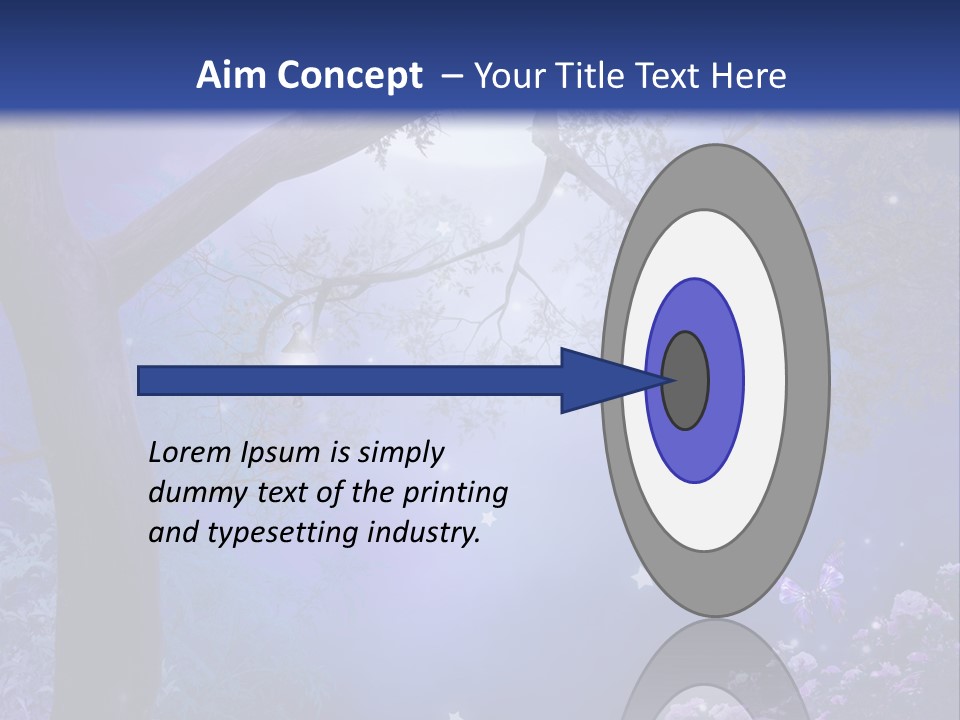 Aim Concept – Your Title Text Here

Lorem Ipsum is simply dummy text of the printing and typesetting industry.